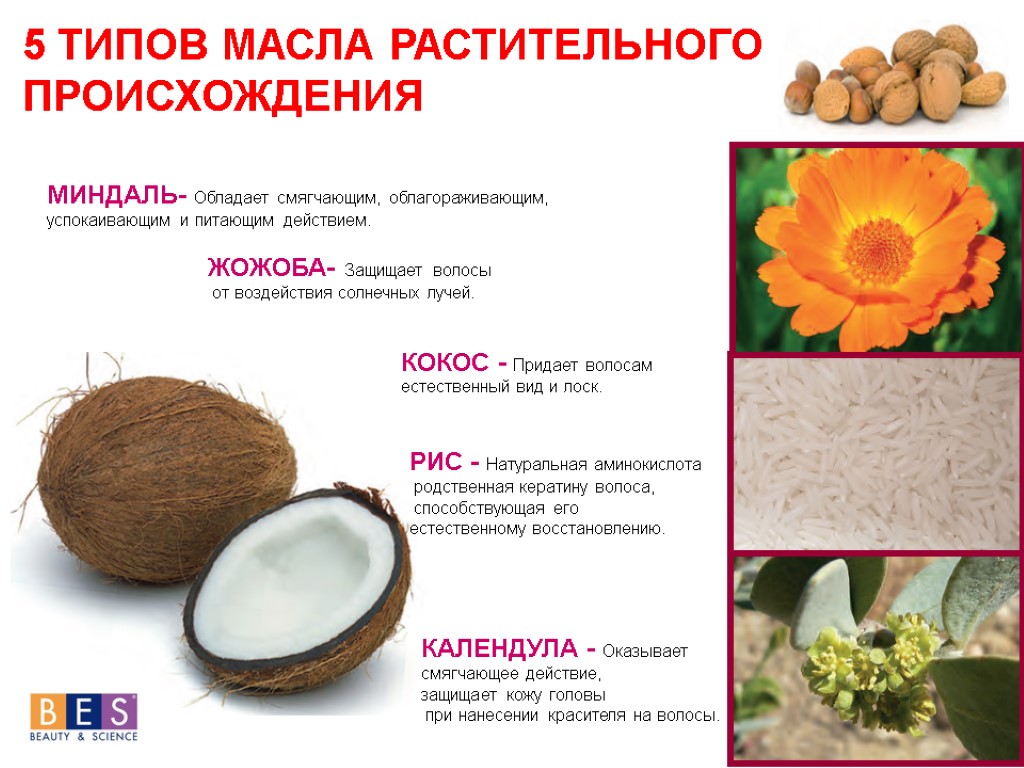 5 ТИПОВ МАСЛА РАСТИТЕЛЬНОГО ПРОИСХОЖДЕНИЯ

МИНДАЛЬ- Обладает смягчающим, облагораживающим, успокаивающим и питающим действием.

ЖОЖОБА- Защищает волосы от воздействия солнечных лучей.

КОКОС - Придает волосам естественный вид и лоск.

РИС - Натуральная аминокислота родственная кератину волоса, способствующая его естественному восстановлению.

КАЛЕНДУЛА - Оказывает смягчающее действие, защищает кожу головы при нанесении красителя на волосы.

BES
BEAUTY & SCIENCE